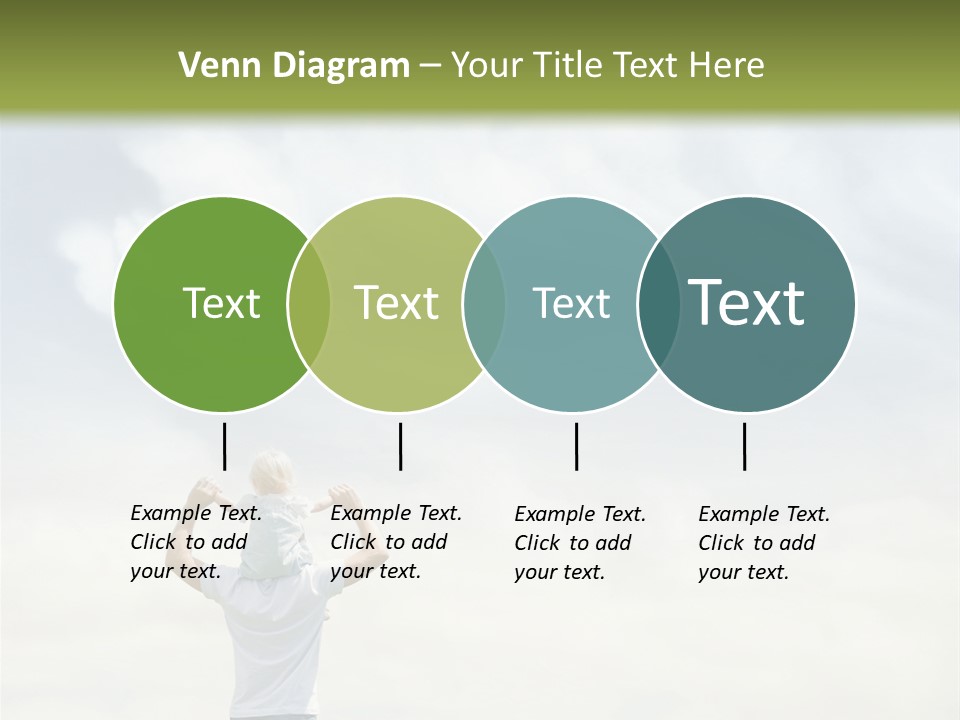 Venn Diagram – Your Title Text Here

Text

Text

Text

Text

Example Text. Click to add your text.

Example Text. Click to add your text.

Example Text. Click to add your text.

Example Text. Click to add your text.